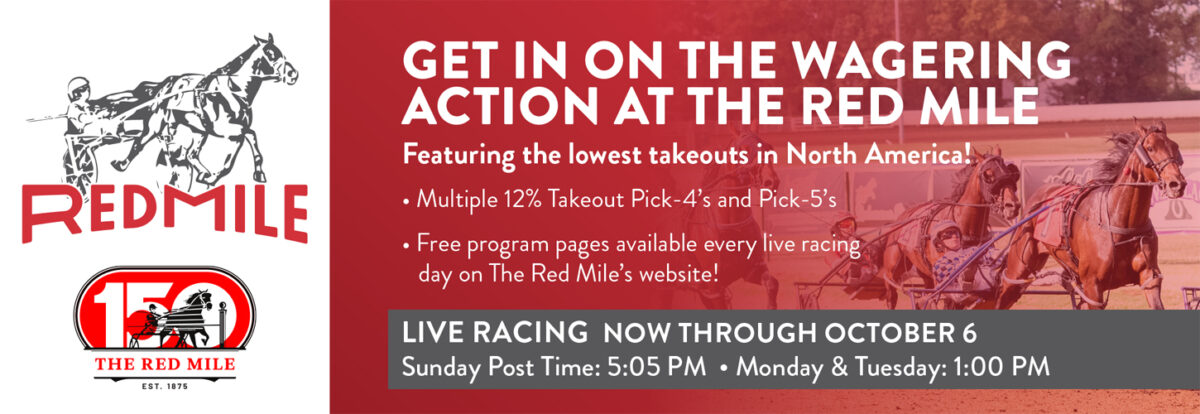 REDMILE

150
THE RED MILE
EST. 1875

GET IN ON THE WAGERING ACTION AT THE RED MILE

Featuring the lowest takeouts in North America!

• Multiple 12% Takeout Pick-4's and Pick-5's

• Free program pages available every live racing day on The Red Mile's website!

LIVE RACING NOW THROUGH OCTOBER 6

Sunday Post Time: 5:05 PM • Monday & Tuesday: 1:00 PM